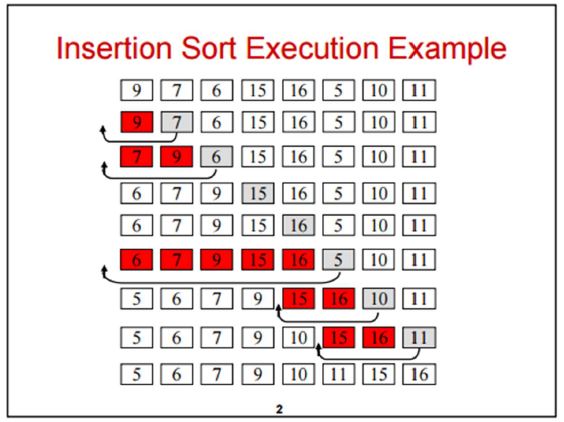 Insertion Sort Execution Example

| 9 | 7 | 6 | 15 | 16 | 5 | 10 | 11 |
|---|---|---|---|---|---|---|---|
| 9 | 7 | 6 | 15 | 16 | 5 | 10 | 11 |
| 7 | 9 | 6 | 15 | 16 | 5 | 10 | 11 |
| 6 | 7 | 9 | 15 | 16 | 5 | 10 | 11 |
| 6 | 7 | 9 | 15 | 16 | 5 | 10 | 11 |
| 6 | 7 | 9 | 15 | 16 | 5 | 10 | 11 |
| 5 | 6 | 7 | 9 | 15 | 16 | 10 | 11 |
| 5 | 6 | 7 | 9 | 10 | 15 | 16 | 11 |
| 5 | 6 | 7 | 9 | 10 | 11 | 15 | 16 |

2